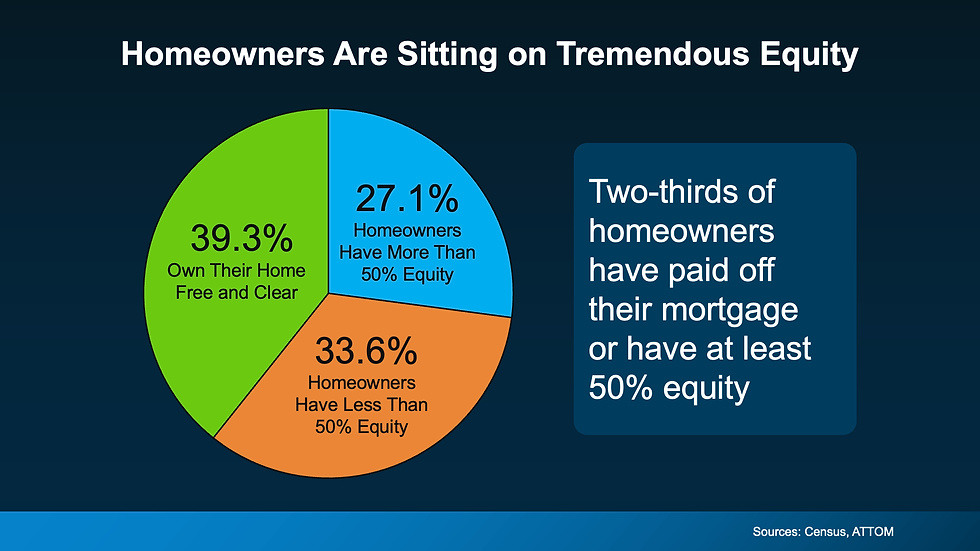 Homeowners Are Sitting on Tremendous Equity

39.3%
Own Their Home Free and Clear

27.1%
Homeowners Have More Than 50% Equity

33.6%
Homeowners Have Less Than 50% Equity

Two-thirds of homeowners have paid off their mortgage or have at least 50% equity

Sources: Census, ATTOM